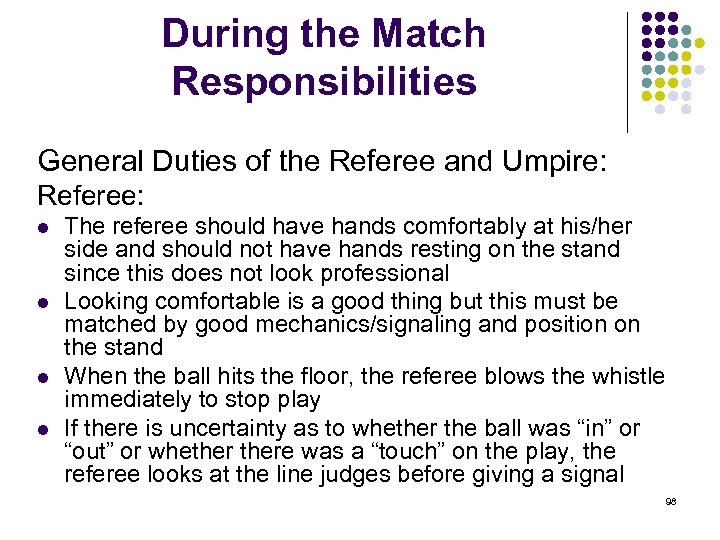 During the Match Responsibilities

General Duties of the Referee and Umpire:

Referee:

- The referee should have hands comfortably at his/her side and should not have hands resting on the stand since this does not look professional
- Looking comfortable is a good thing but this must be matched by good mechanics/signaling and position on the stand
- When the ball hits the floor, the referee blows the whistle immediately to stop play
- If there is uncertainty as to whether the ball was “in” or “out” or whether there was a “touch” on the play, the referee looks at the line judges before giving a signal

98